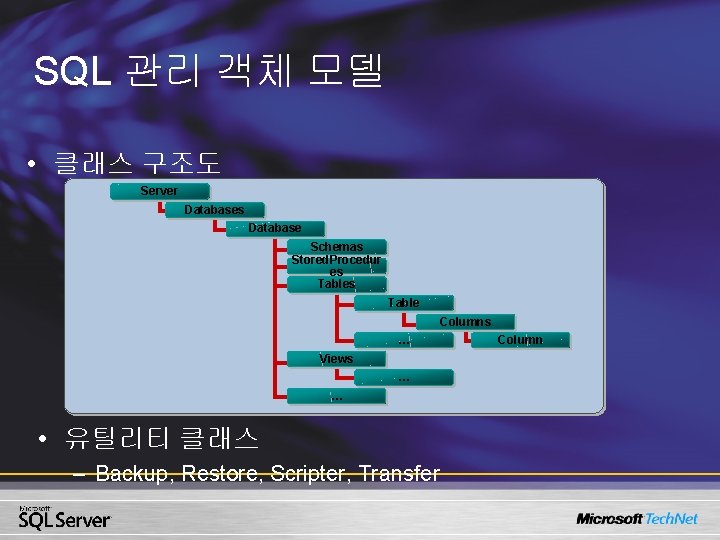 SQL 관리 객체 모델

• 클래스 구조도

Server
Databases
Database
Schemas
StoredProcedures
Tables
Table
Columns
...
Column
Views
...
...

• 유틸리티 클래스
– Backup, Restore, Scripter, Transfer

Microsoft SQL Server

Microsoft TechNet